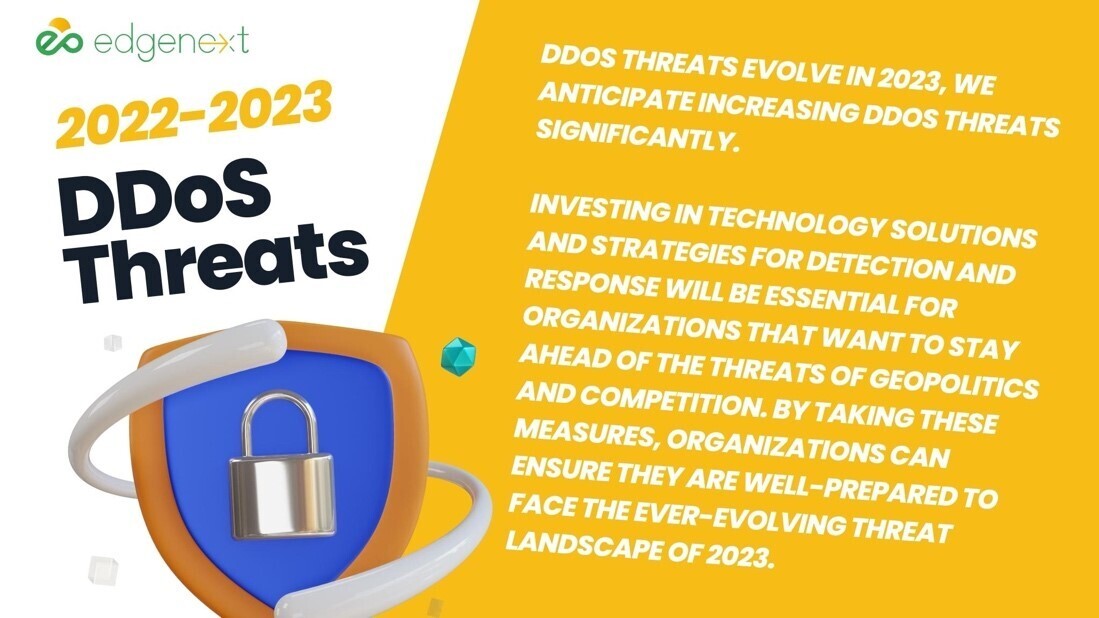 edgenext

2022-2023

DDoS Threats

DDOS THREATS EVOLVE IN 2023, WE ANTICIPATE INCREASING DDOS THREATS SIGNIFICANTLY.

INVESTING IN TECHNOLOGY SOLUTIONS AND STRATEGIES FOR DETECTION AND RESPONSE WILL BE ESSENTIAL FOR ORGANIZATIONS THAT WANT TO STAY AHEAD OF THE THREATS OF GEOPOLITICS AND COMPETITION. BY TAKING THESE MEASURES, ORGANIZATIONS CAN ENSURE THEY ARE WELL-PREPARED TO FACE THE EVER-EVOLVING THREAT LANDSCAPE OF 2023.